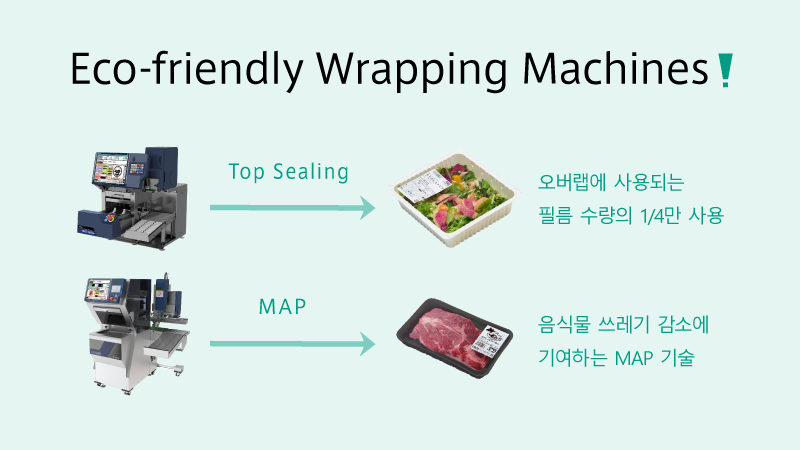 Eco-friendly Wrapping Machines!

Top Sealing

오버랩에 사용되는 필름 수량의 1/4만 사용

MAP

음식물 쓰레기 감소에 기여하는 MAP 기술